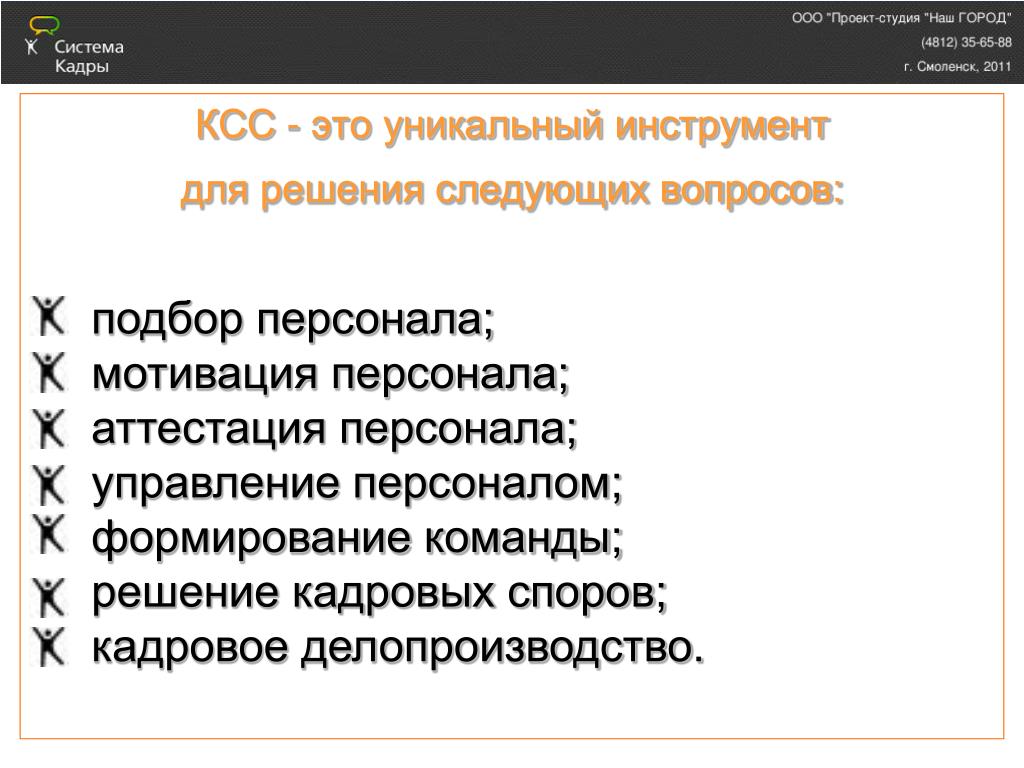 Система Кадры

ООО "Проект-студия "Наш ГОРОД"
(4812) 35-65-88
г. Смоленск, 2011

КСС - это уникальный инструмент для решения следующих вопросов:

подбор персонала;
мотивация персонала;
аттестация персонала;
управление персоналом;
формирование команды;
решение кадровых споров;
кадровое делопроизводство.